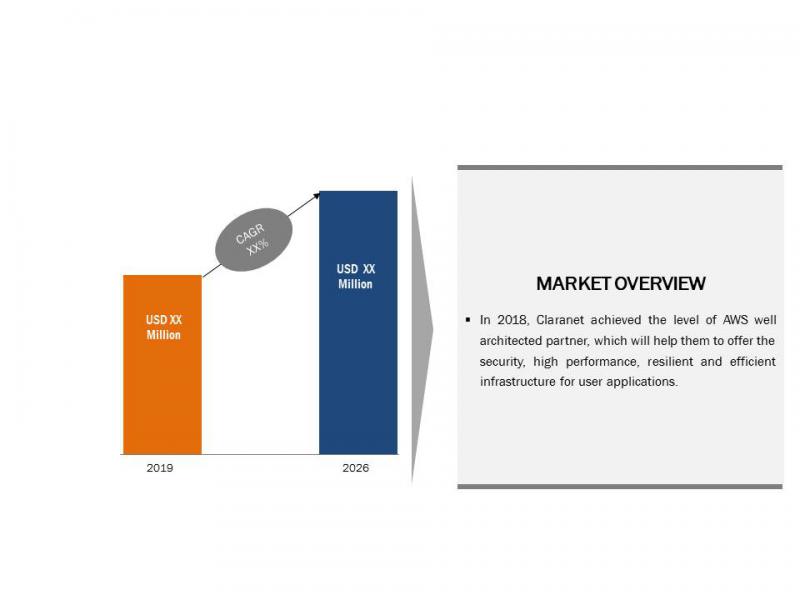 CAGR XX%

USD XX Million

USD XX Million

2019

2026

MARKET OVERVIEW

▪ In 2018, Claranet achieved the level of AWS well architected partner, which will help them to offer the security, high performance, resilient and efficient infrastructure for user applications.